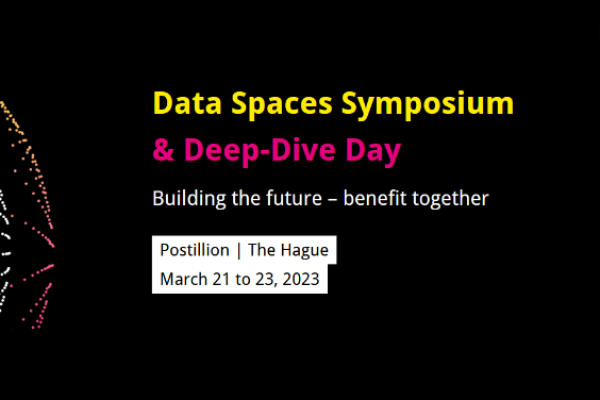 Data Spaces Symposium
& Deep-Dive Day

Building the future – benefit together

Postillion | The Hague
March 21 to 23, 2023